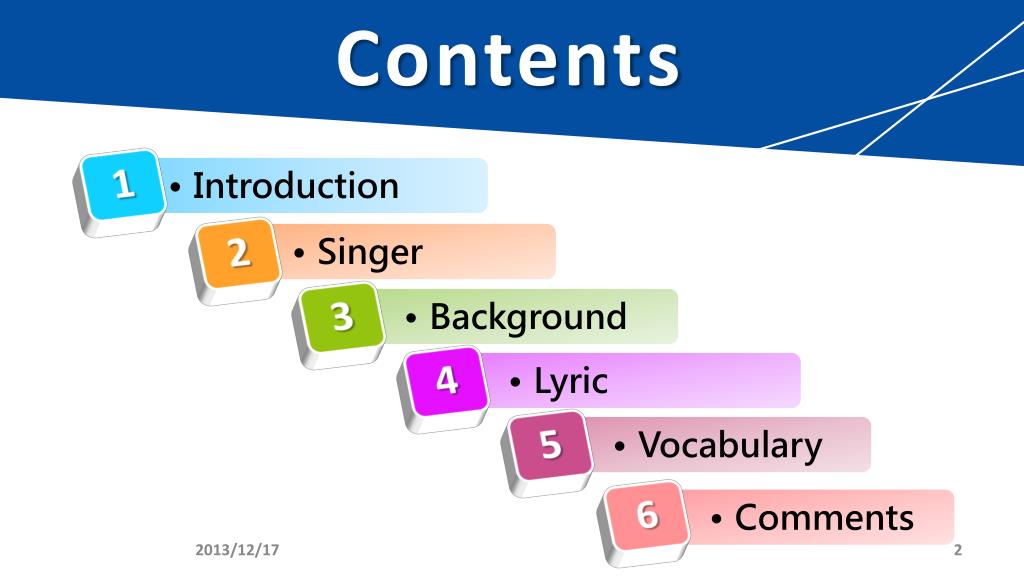 Contents

1 • Introduction

2 • Singer

3 • Background

4 • Lyric

5 • Vocabulary

6 • Comments

2013/12/17

2